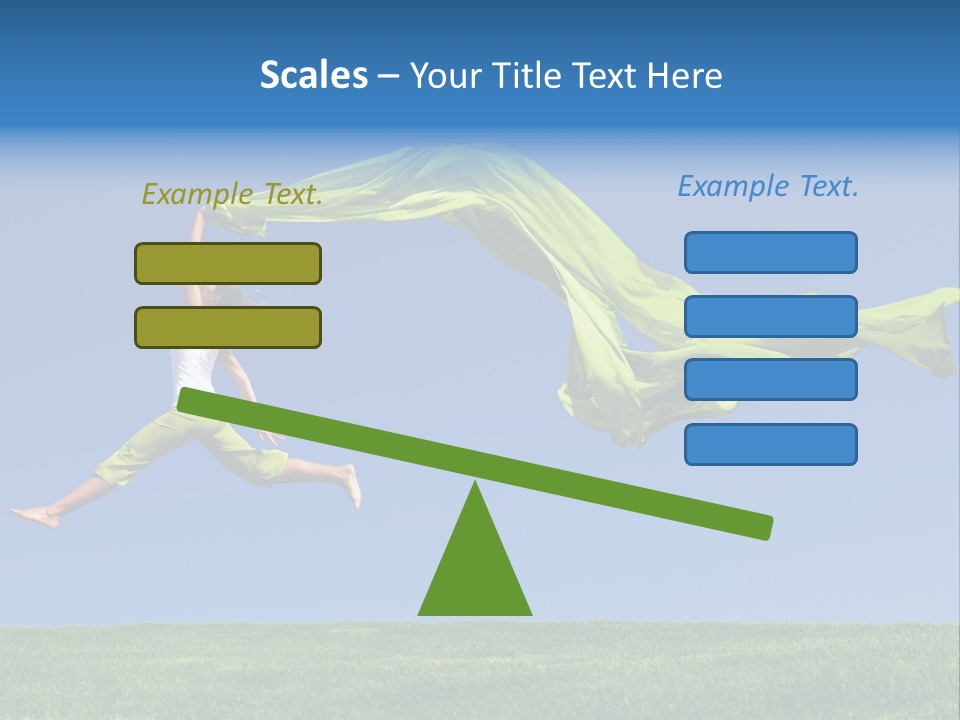 Scales – Your Title Text Here

Example Text.

Example Text.